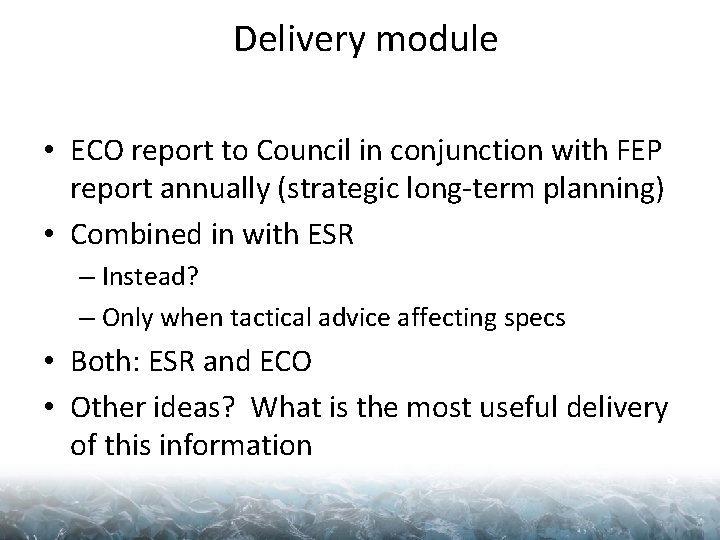 Delivery module

• ECO report to Council in conjunction with FEP report annually (strategic long-term planning)
• Combined in with ESR
– Instead?
– Only when tactical advice affecting specs
• Both: ESR and ECO
• Other ideas? What is the most useful delivery of this information